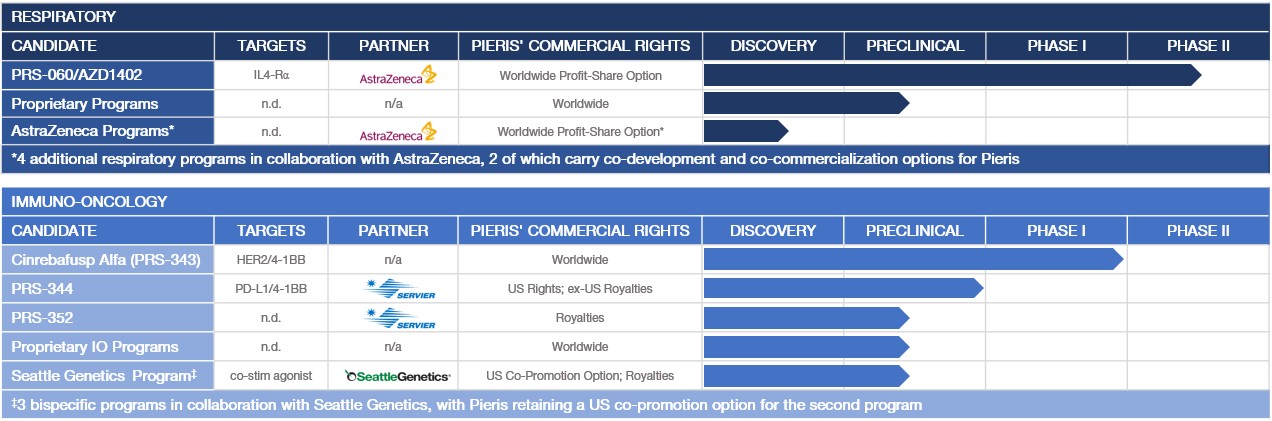 RESPIRATORY

| CANDIDATE | TARGETS | PARTNER | PIERIS' COMMERCIAL RIGHTS | DISCOVERY | PRECLINICAL | PHASE I | PHASE II |
|---|---|---|---|---|---|---|---|
| PRS-060/AZD1402 | IL4-Rα | AstraZeneca | Worldwide Profit-Share Option | | | | |
| Proprietary Programs | n.d. | n/a | Worldwide | | | | |
| AstraZeneca Programs* | n.d. | AstraZeneca | Worldwide Profit-Share Option* | | | | |

*4 additional respiratory programs in collaboration with AstraZeneca, 2 of which carry co-development and co-commercialization options for Pieris

IMMUNO-ONCOLOGY

| CANDIDATE | TARGETS | PARTNER | PIERIS' COMMERCIAL RIGHTS | DISCOVERY | PRECLINICAL | PHASE I | PHASE II |
|---|---|---|---|---|---|---|---|
| Cinrebafusp Alfa (PRS-343) | HER2/4-1BB | n/a | Worldwide | | | | |
| PRS-344 | PD-L1/4-1BB | SERVIER | US Rights; ex-US Royalties | | | | |
| PRS-352 | n.d. | SERVIER | Royalties | | | | |
| Proprietary IO Programs | n.d. | n/a | Worldwide | | | | |
| Seattle Genetics Program‡ | co-stim agonist | SeattleGenetics | US Co-Promotion Option; Royalties | | | | |

‡3 bispecific programs in collaboration with Seattle Genetics, with Pieris retaining a US co-promotion option for the second program